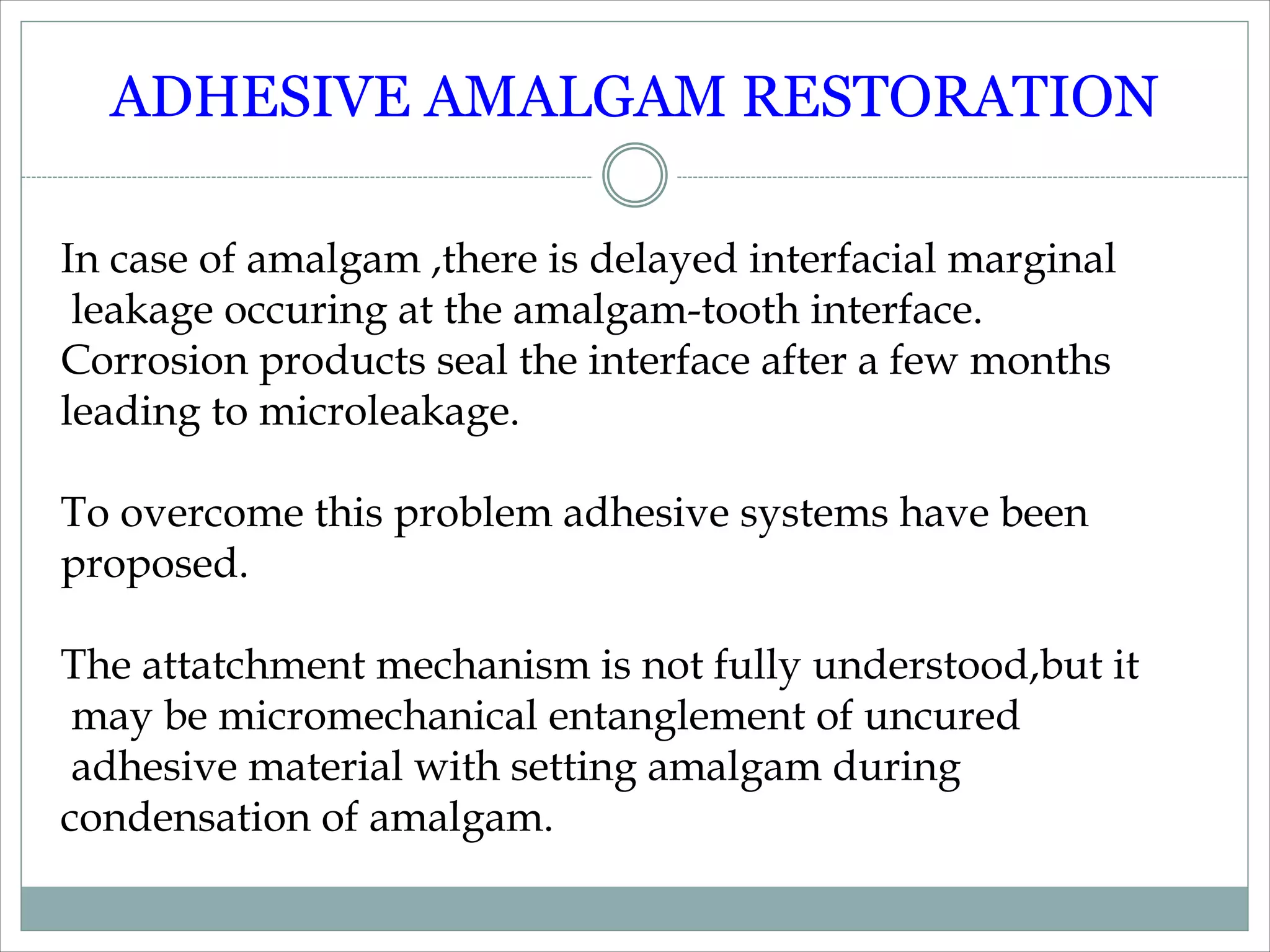 ADHESIVE AMALGAM RESTORATION

In case of amalgam ,there is delayed interfacial marginal leakage occuring at the amalgam-tooth interface. Corrosion products seal the interface after a few months leading to microleakage.

To overcome this problem adhesive systems have been proposed.

The attatchment mechanism is not fully understood,but it may be micromechanical entanglement of uncured adhesive material with setting amalgam during condensation of amalgam.